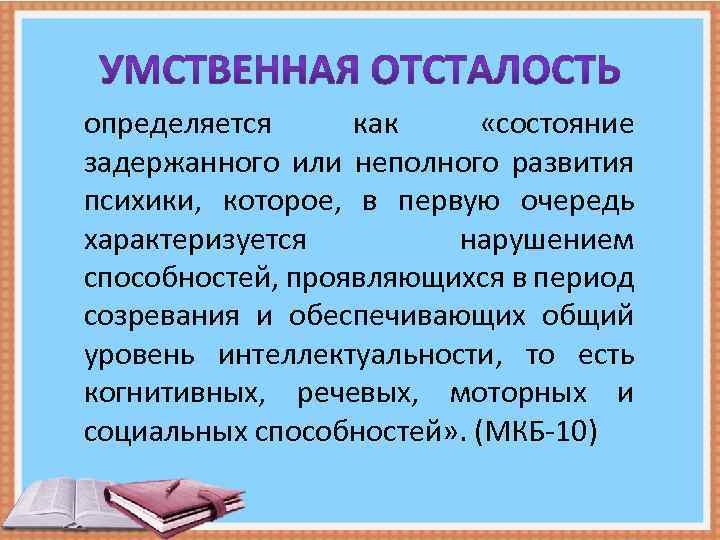 УМСТВЕННАЯ ОТСТАЛОСТЬ

определяется как «состояние задержанного или неполного развития психики, которое, в первую очередь характеризуется нарушением способностей, проявляющихся в период созревания и обеспечивающих общий уровень интеллектуальности, то есть когнитивных, речевых, моторных и социальных способностей». (МКБ-10)